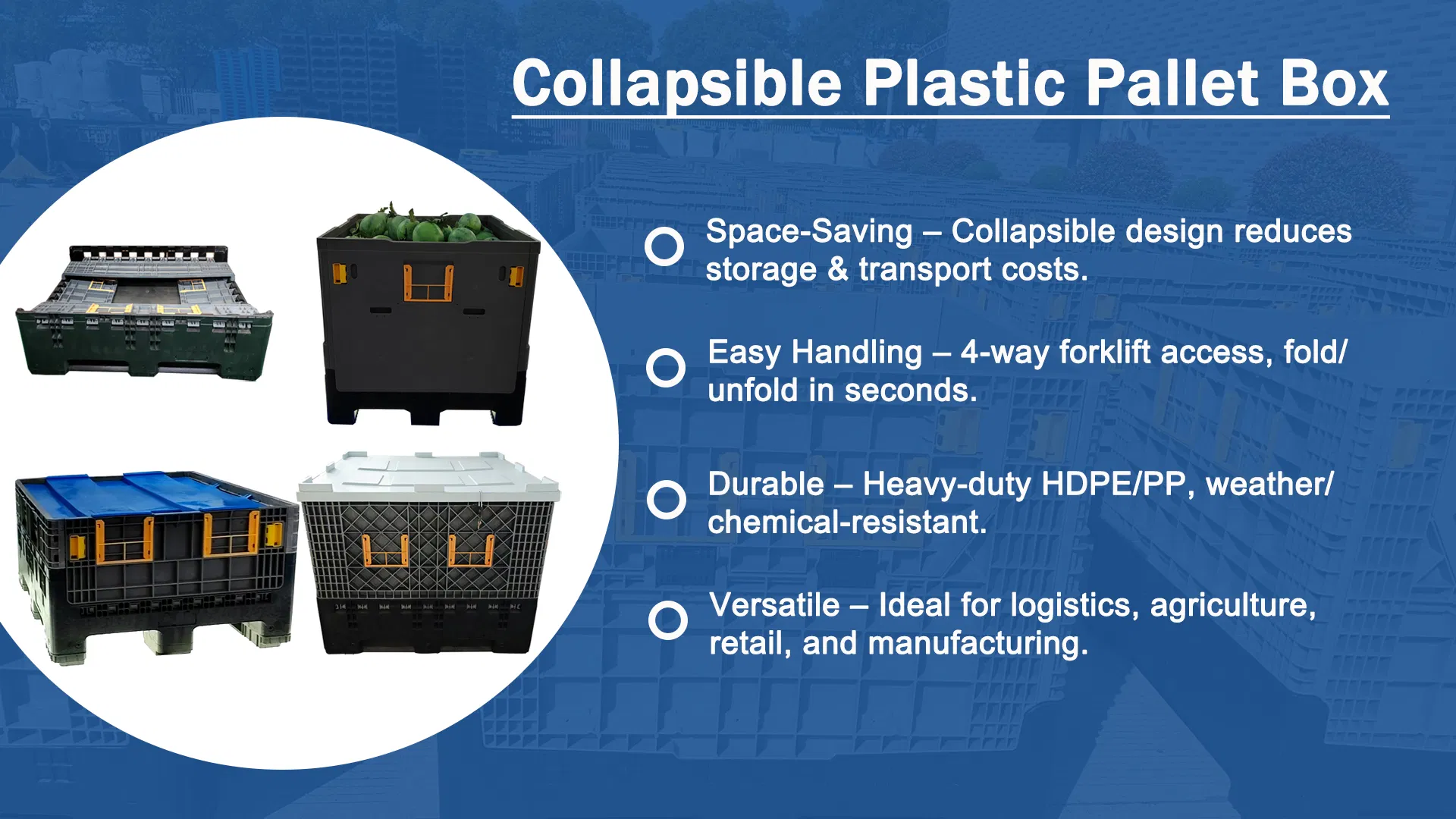 Collapsible Plastic Pallet Box

Space-Saving – Collapsible design reduces storage & transport costs.

Easy Handling – 4-way forklift access, fold/unfold in seconds.

Durable – Heavy-duty HDPE/PP, weather/chemical-resistant.

Versatile – Ideal for logistics, agriculture, retail, and manufacturing.